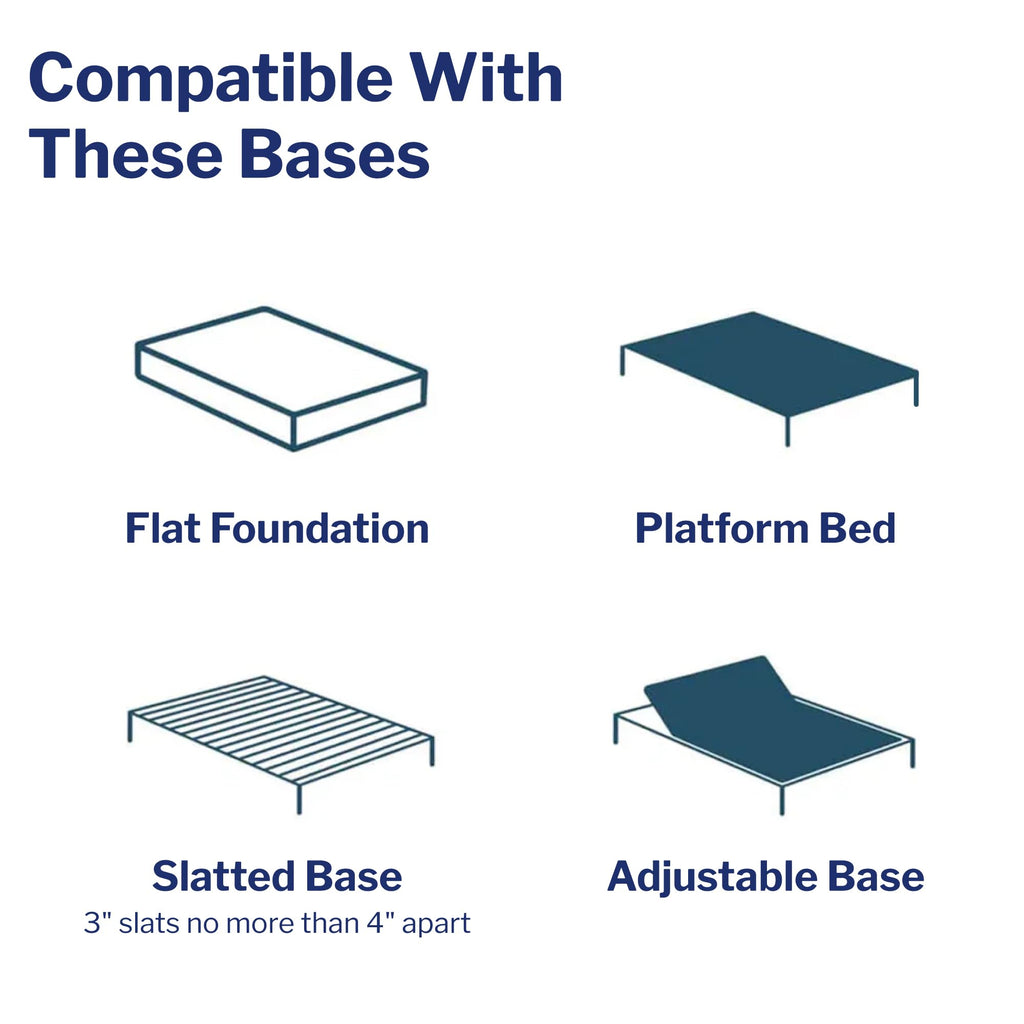 Compatible With These Bases

Flat Foundation

Platform Bed

Slatted Base
3" slats no more than 4" apart

Adjustable Base